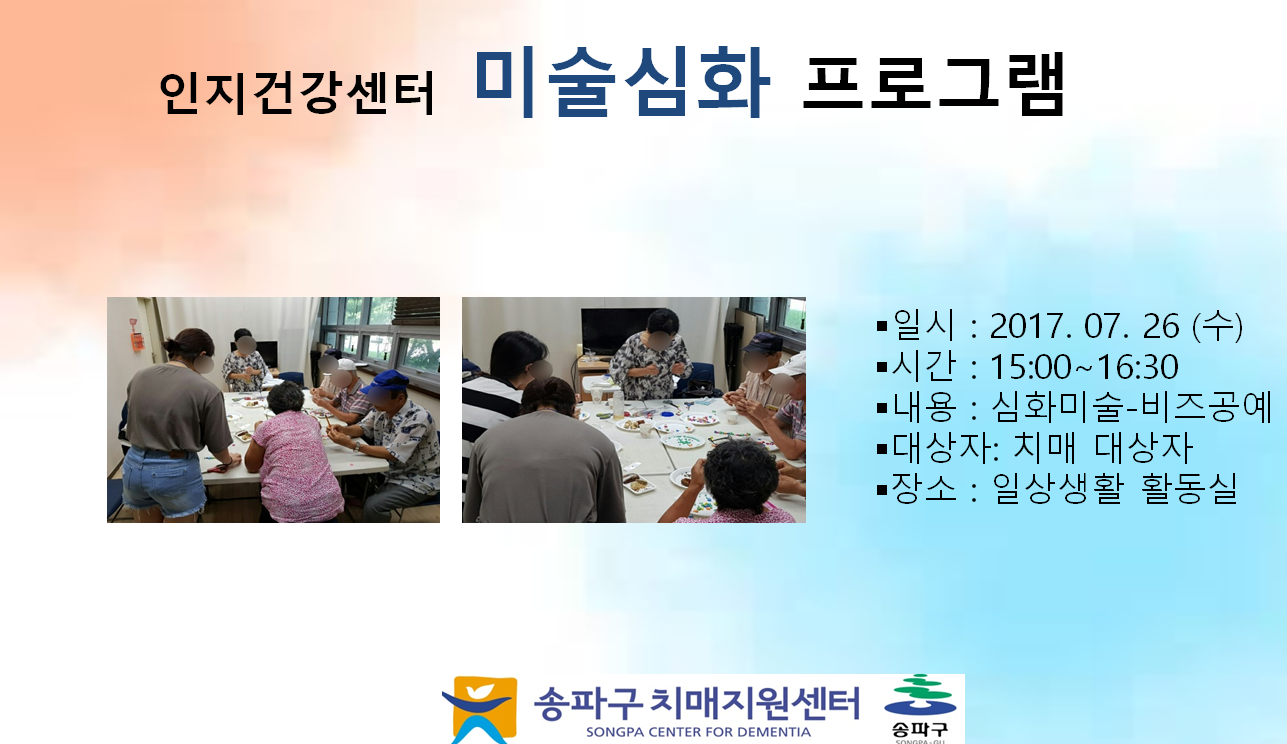 인지건강센터 미술심화 프로그램

▪일시 : 2017. 07. 26 (수)
▪시간 : 15:00~16:30
▪내용 : 심화미술-비즈공예
▪대상자: 치매 대상자
▪장소 : 일상생활 활동실

송파구 치매지원센터
SONGPA CENTER FOR DEMENTIA
송파구
SONGPA-GU